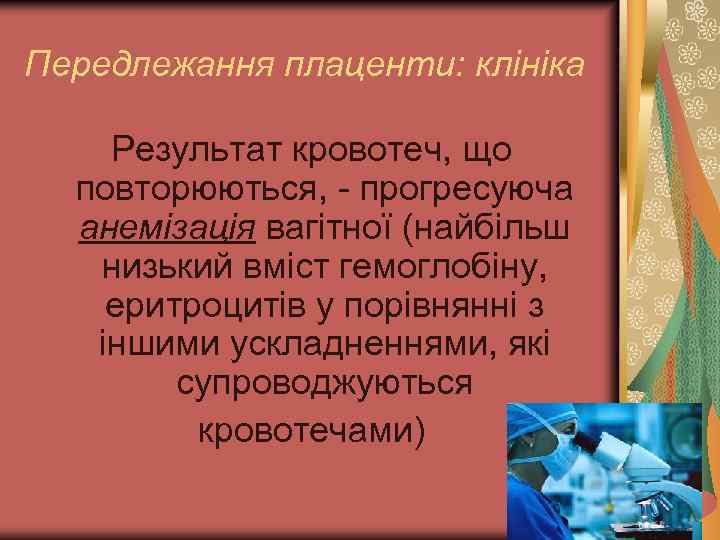 Передлежання плаценти: клініка

Результат кровотеч, що повторюються, - прогресуюча анемізація вагітної (найбільш низький вміст гемоглобіну, еритроцитів у порівнянні з іншими ускладненнями, які супроводжуються кровотечами)